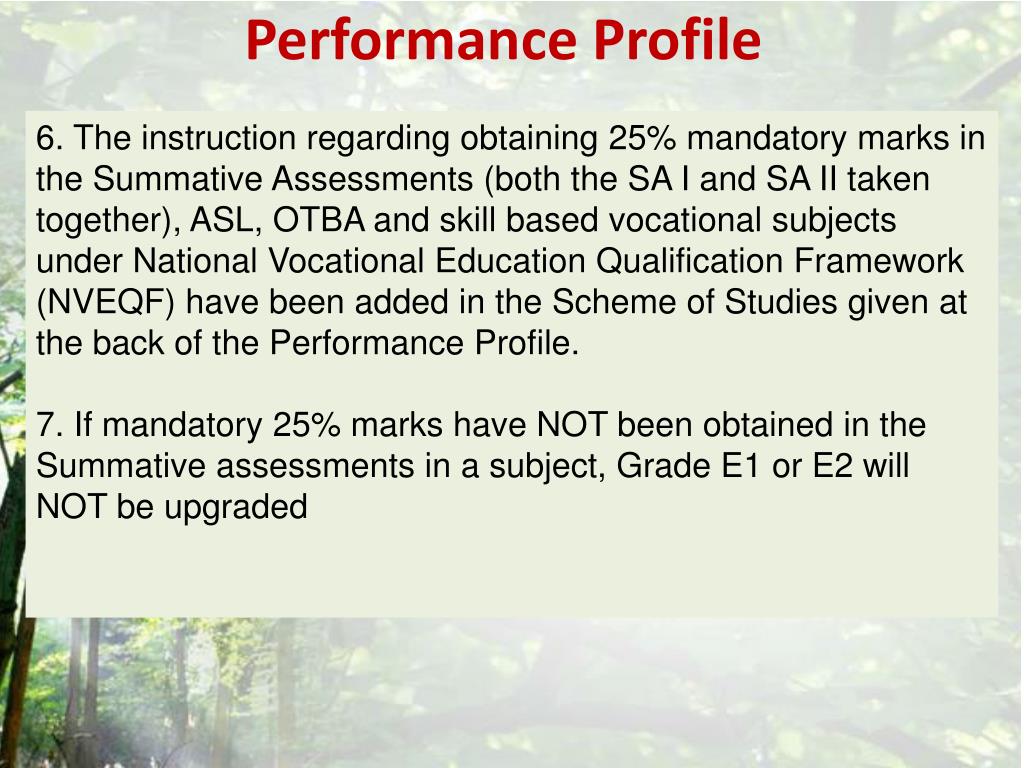 Performance Profile

6. The instruction regarding obtaining 25% mandatory marks in the Summative Assessments (both the SA I and SA II taken together), ASL, OTBA and skill based vocational subjects under National Vocational Education Qualification Framework (NVEQF) have been added in the Scheme of Studies given at the back of the Performance Profile.

7. If mandatory 25% marks have NOT been obtained in the Summative assessments in a subject, Grade E1 or E2 will NOT be upgraded